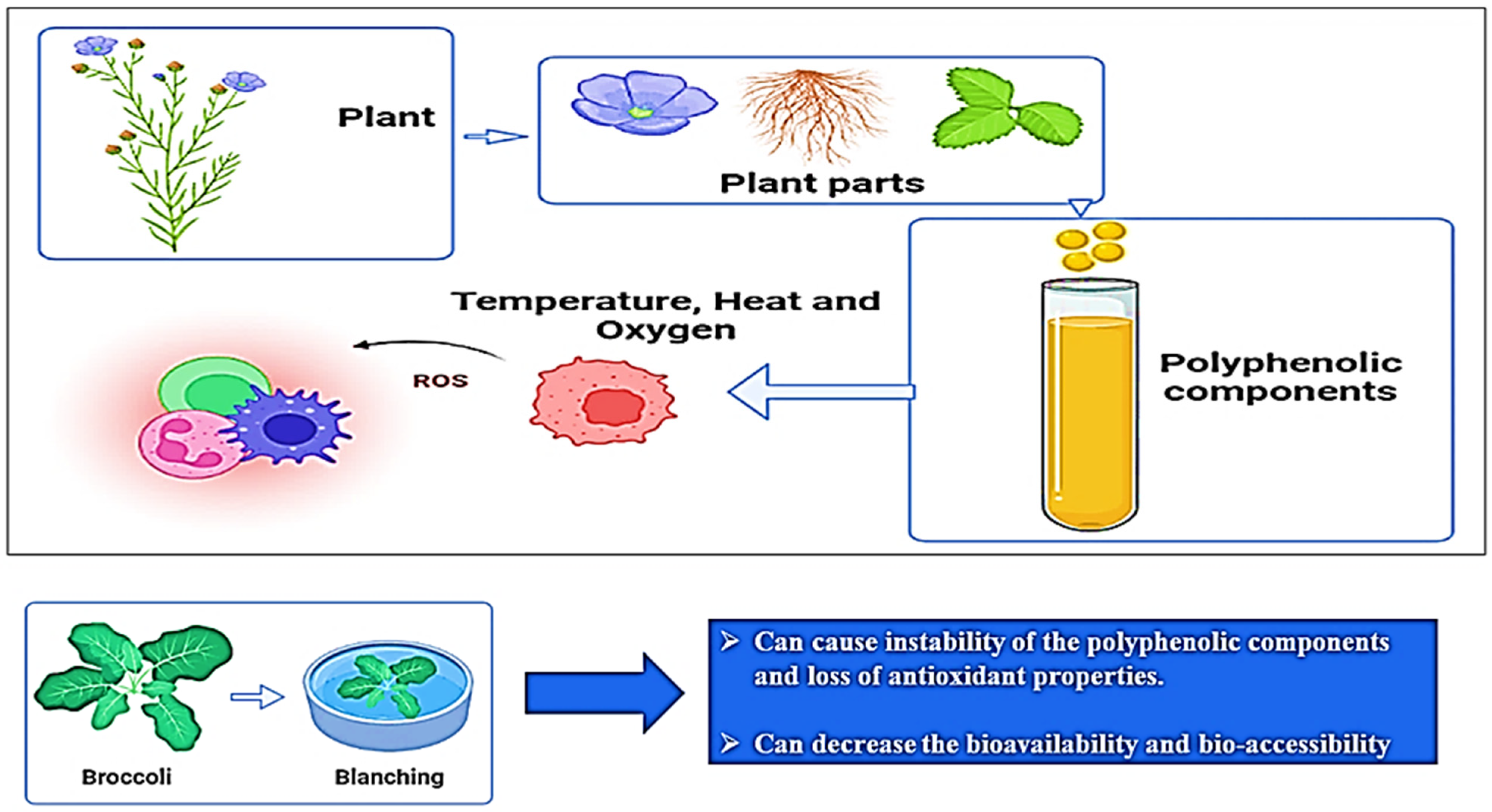 Plant

Plant parts

Polyphenolic components

Temperature, Heat and Oxygen

ROS

Broccoli

Blanching

➢ Can cause instability of the polyphenolic components and loss of antioxidant properties.

➢ Can decrease the bioavailability and bio-accessibility